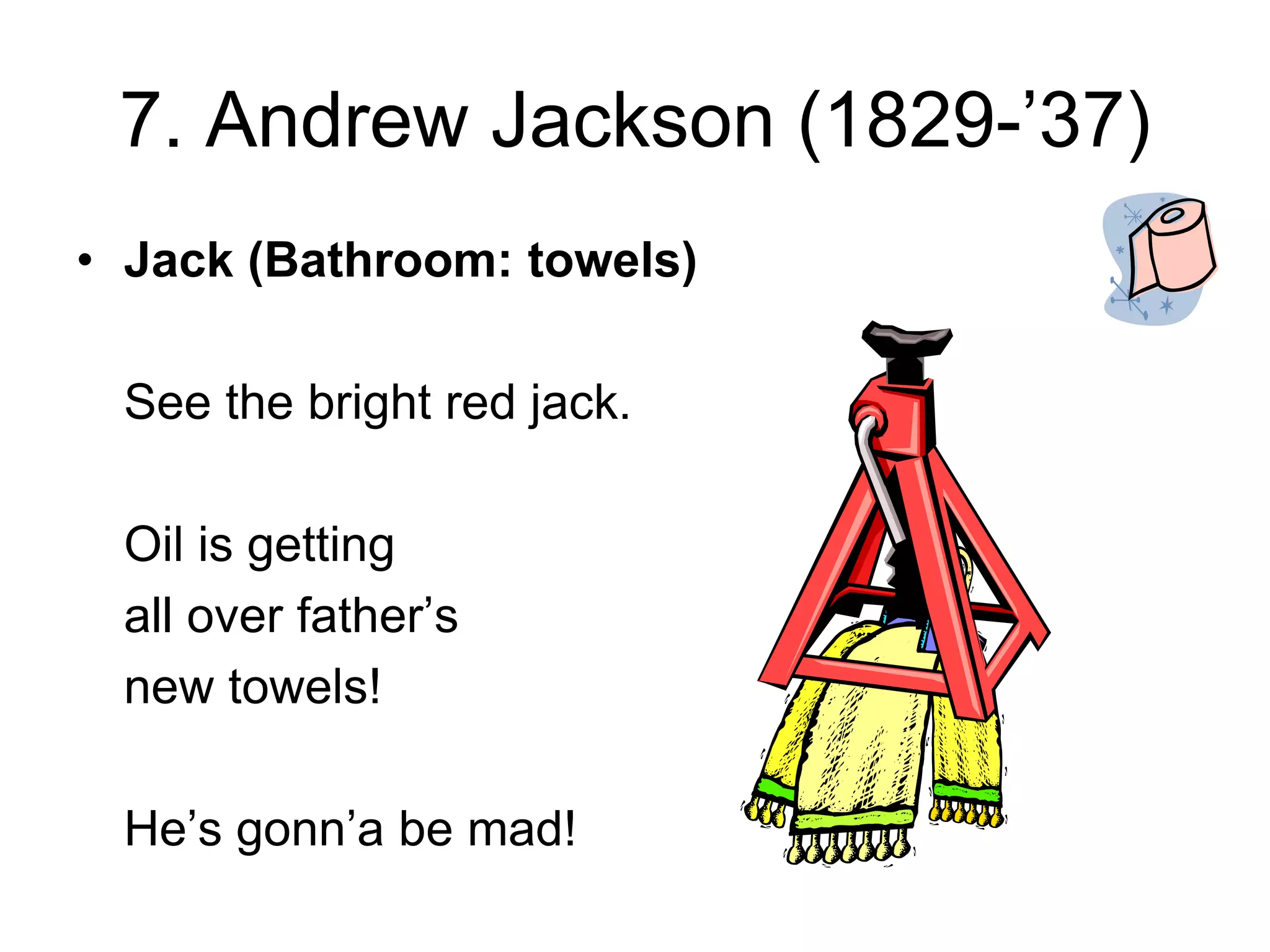 7. Andrew Jackson (1829-’37)

• **Jack (Bathroom: towels)**

See the bright red jack.

Oil is getting
all over father’s
new towels!

He’s gonn’a be mad!